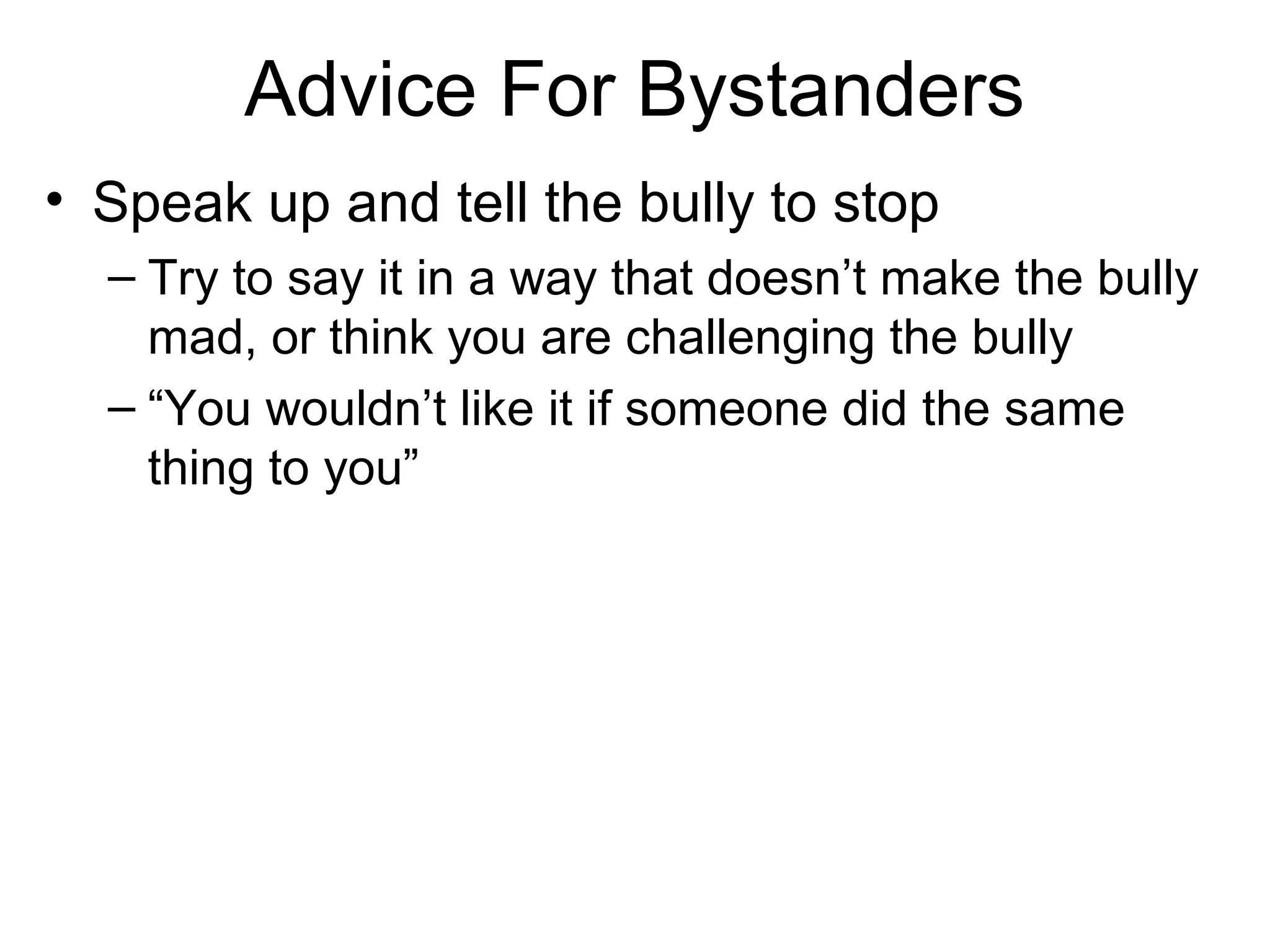 Advice For Bystanders

• Speak up and tell the bully to stop

– Try to say it in a way that doesn’t make the bully mad, or think you are challenging the bully

– “You wouldn’t like it if someone did the same thing to you”